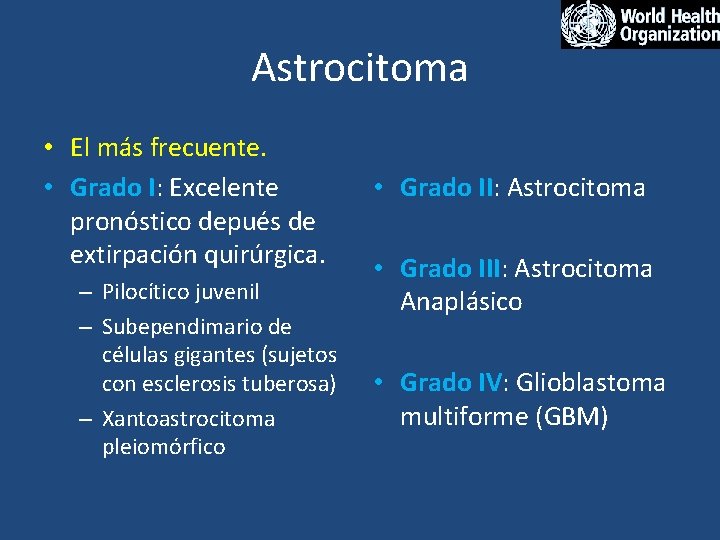 World Health Organization

Astrocitoma

• El más frecuente.
• Grado I: Excelente pronóstico depués de extirpación quirúrgica.
– Pilocítico juvenil
– Subependimario de células gigantes (sujetos con esclerosis tuberosa)
– Xantoastrocitoma pleiomórfico

• Grado II: Astrocitoma

• Grado III: Astrocitoma Anaplásico

• Grado IV: Glioblastoma multiforme (GBM)